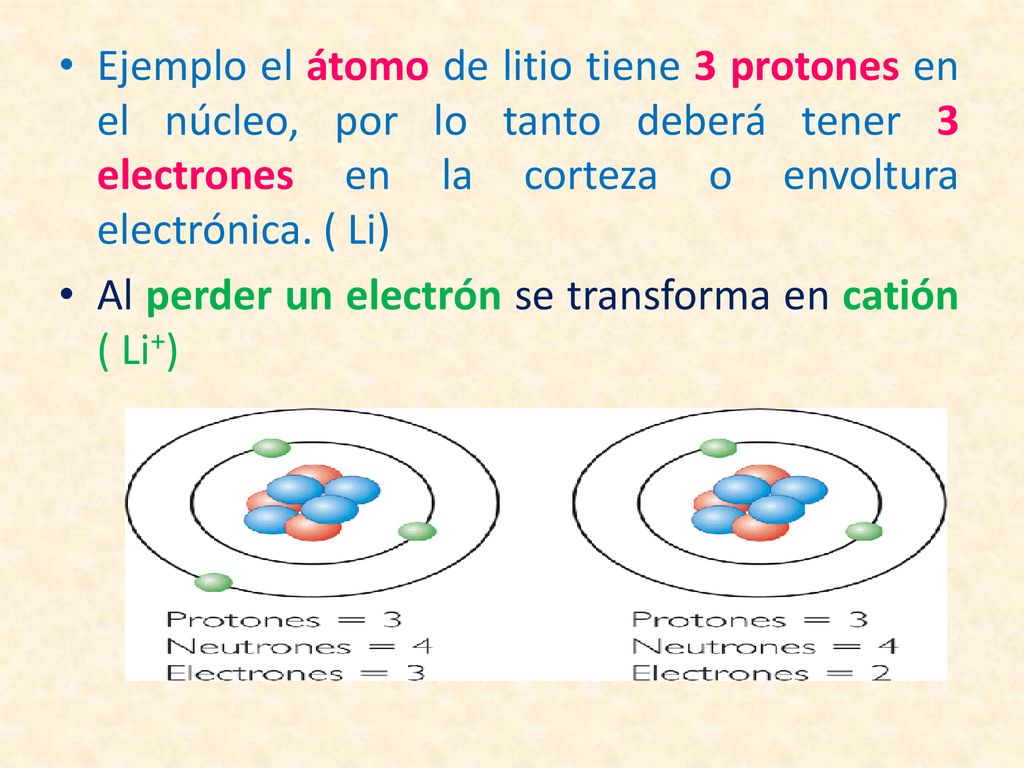 • Ejemplo el átomo de litio tiene 3 protones en el núcleo, por lo tanto deberá tener 3 electrones en la corteza o envoltura electrónica. ( Li)

• Al perder un electrón se transforma en catión ( $Li^+$)

Protones = 3
Neutrones = 4
Electrones = 3

Protones = 3
Neutrones = 4
Electrones = 2